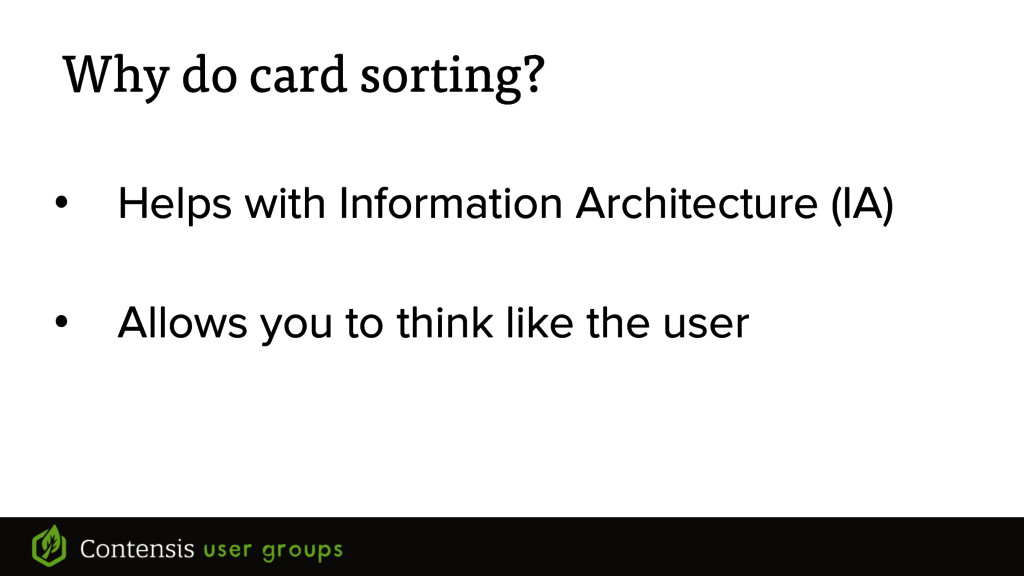 Why do card sorting?

• Helps with Information Architecture (IA)

• Allows you to think like the user

Contensis user groups